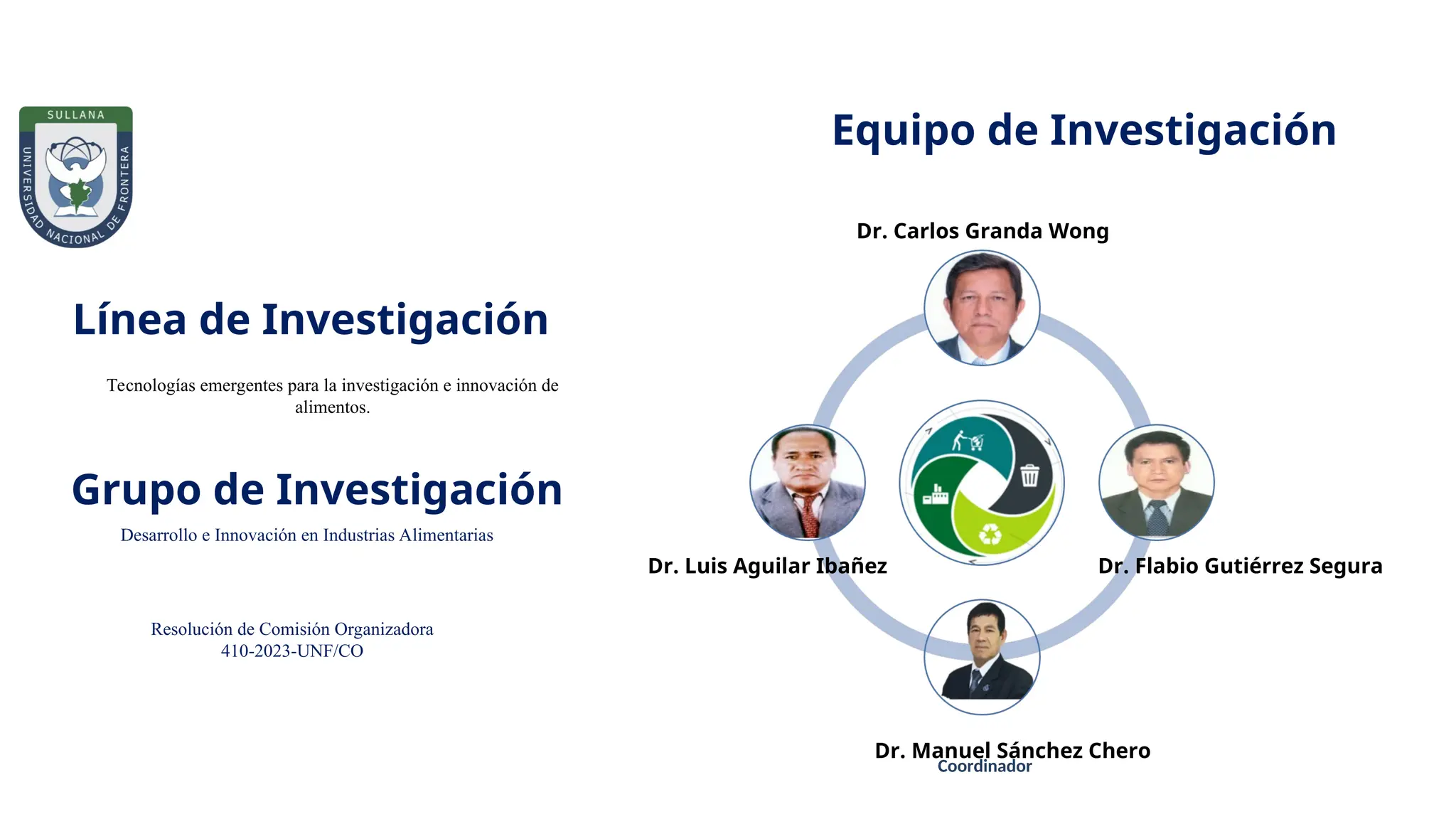 SULLANA
UNIVERSIDAD NACIONAL DE FRONTERA

Línea de Investigación

Tecnologías emergentes para la investigación e innovación de alimentos.

Grupo de Investigación

Desarrollo e Innovación en Industrias Alimentarias

Resolución de Comisión Organizadora
410-2023-UNF/CO

Equipo de Investigación

Dr. Carlos Granda Wong

Dr. Luis Aguilar Ibañez

Dr. Flabio Gutiérrez Segura

Dr. Manuel Sánchez Chero
Coordinador